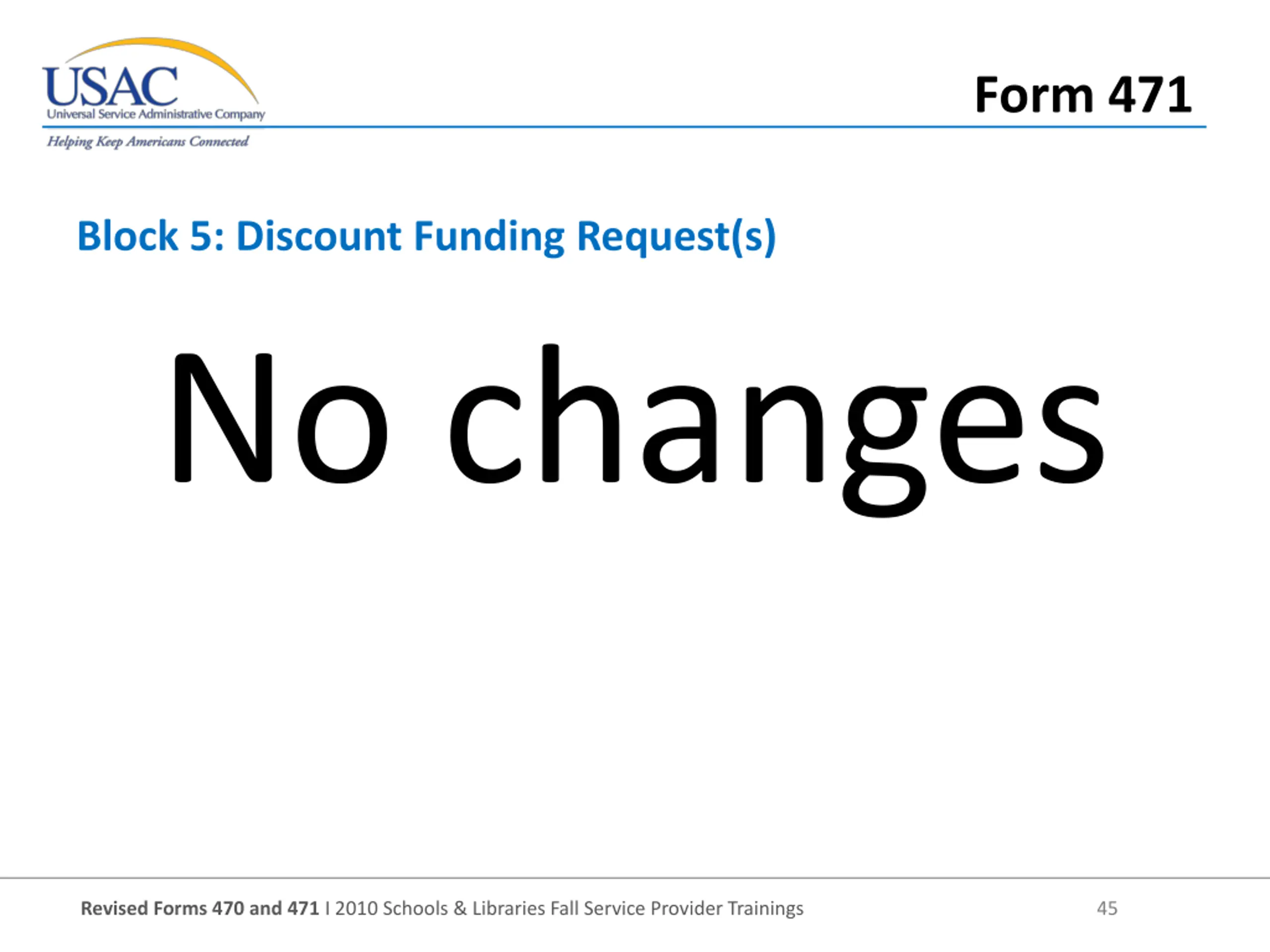 USAC
Universal Service Administrative Company
Helping Keep Americans Connected

Form 471

Block 5: Discount Funding Request(s)

No changes

Revised Forms 470 and 471 I 2010 Schools & Libraries Fall Service Provider Trainings 45